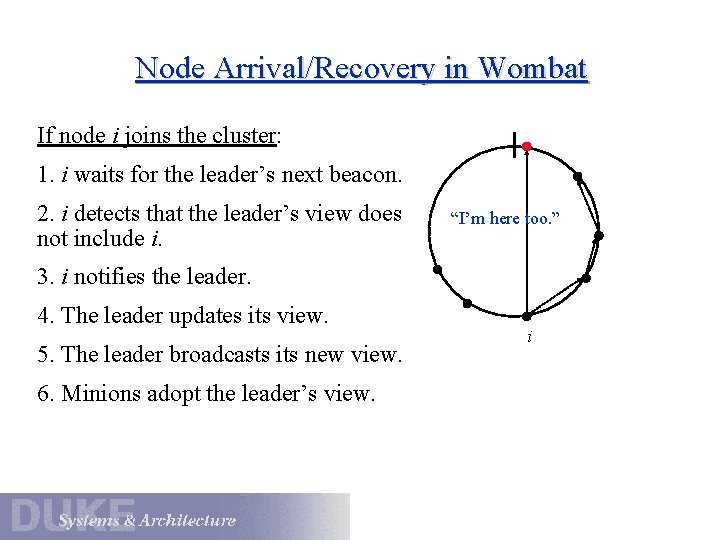 Node Arrival/Recovery in Wombat

If node $i$ joins the cluster:

1. $i$ waits for the leader's next beacon.

2. $i$ detects that the leader's view does not include $i$.

3. $i$ notifies the leader.

4. The leader updates its view.

5. The leader broadcasts its new view.

6. Minions adopt the leader's view.

"I'm here too."

$i$

DUKE Systems & Architecture